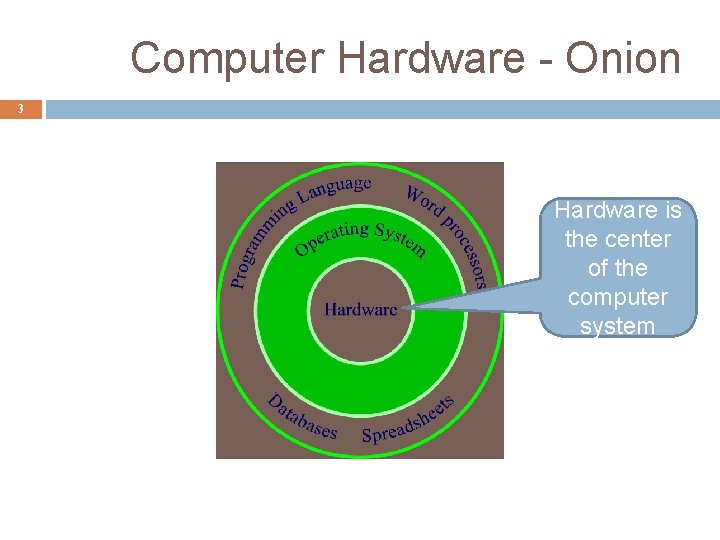 Computer Hardware - Onion

3

Programming Language
Word processors
Operating System
Hardware
Databases
Spreadsheets

Hardware is the center of the computer system